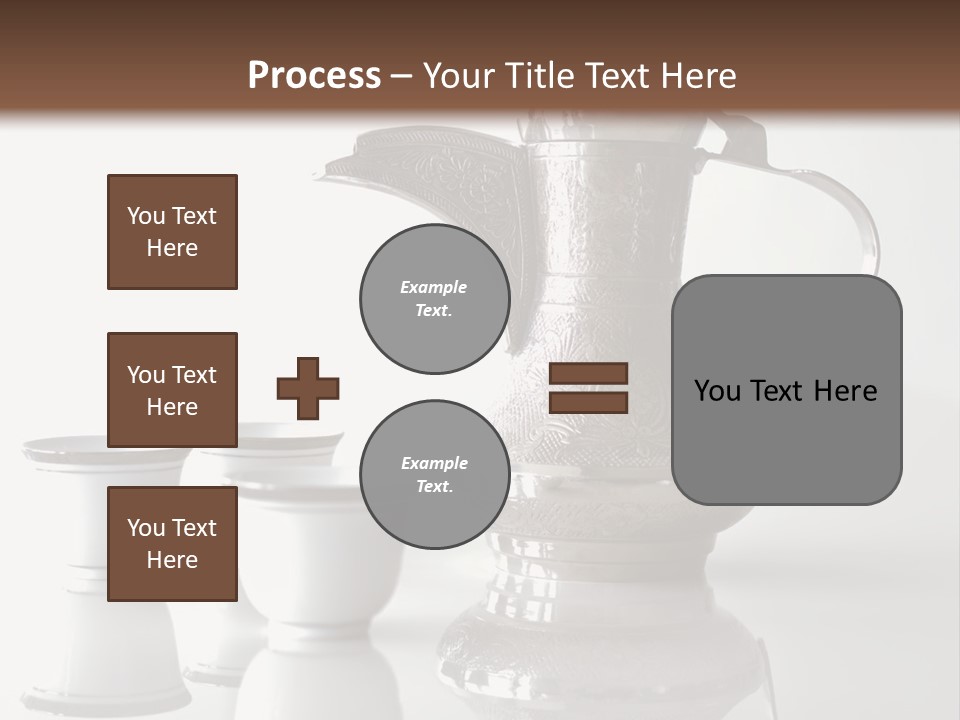 Process – Your Title Text Here

You Text Here

You Text Here

You Text Here

Example Text.

Example Text.

You Text Here